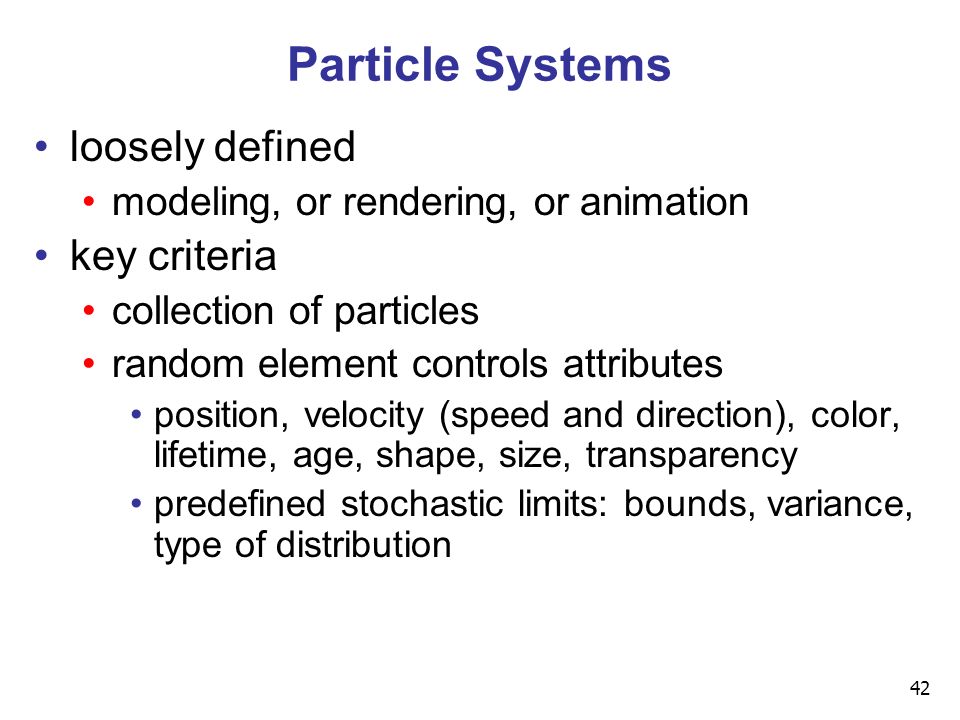 Particle Systems

• loosely defined
  • modeling, or rendering, or animation
• key criteria
  • collection of particles
  • random element controls attributes
    • position, velocity (speed and direction), color, lifetime, age, shape, size, transparency
    • predefined stochastic limits: bounds, variance, type of distribution

42